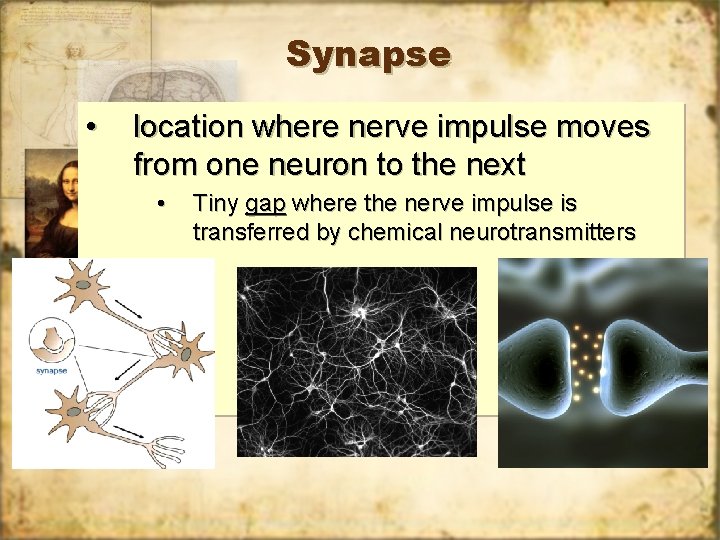 Synapse

• location where nerve impulse moves from one neuron to the next

• Tiny gap where the nerve impulse is transferred by chemical neurotransmitters

synapse